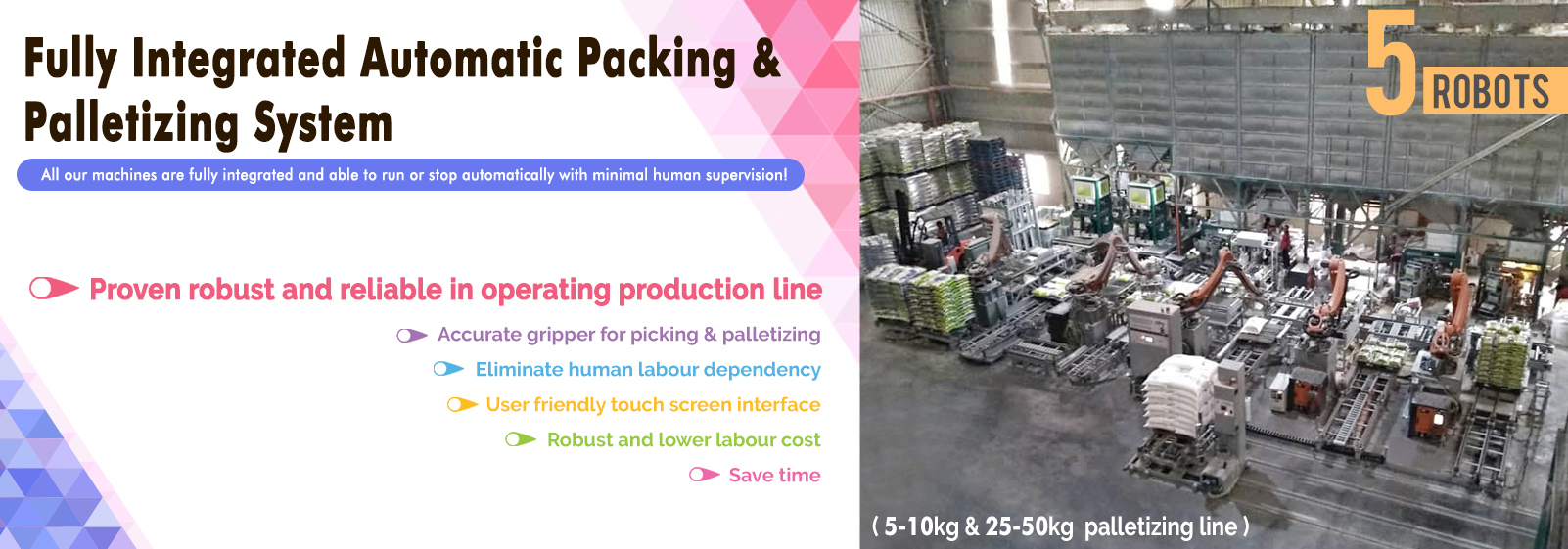 Fully Integrated Automatic Packing & Palletizing System

All our machines are fully integrated and able to run or stop automatically with minimal human supervision!

Proven robust and reliable in operating production line

Accurate gripper for picking & palletizing

Eliminate human labour dependency

User friendly touch screen interface

Robust and lower labour cost

Save time

5 ROBOTS

( 5-10kg & 25-50kg palletizing line )